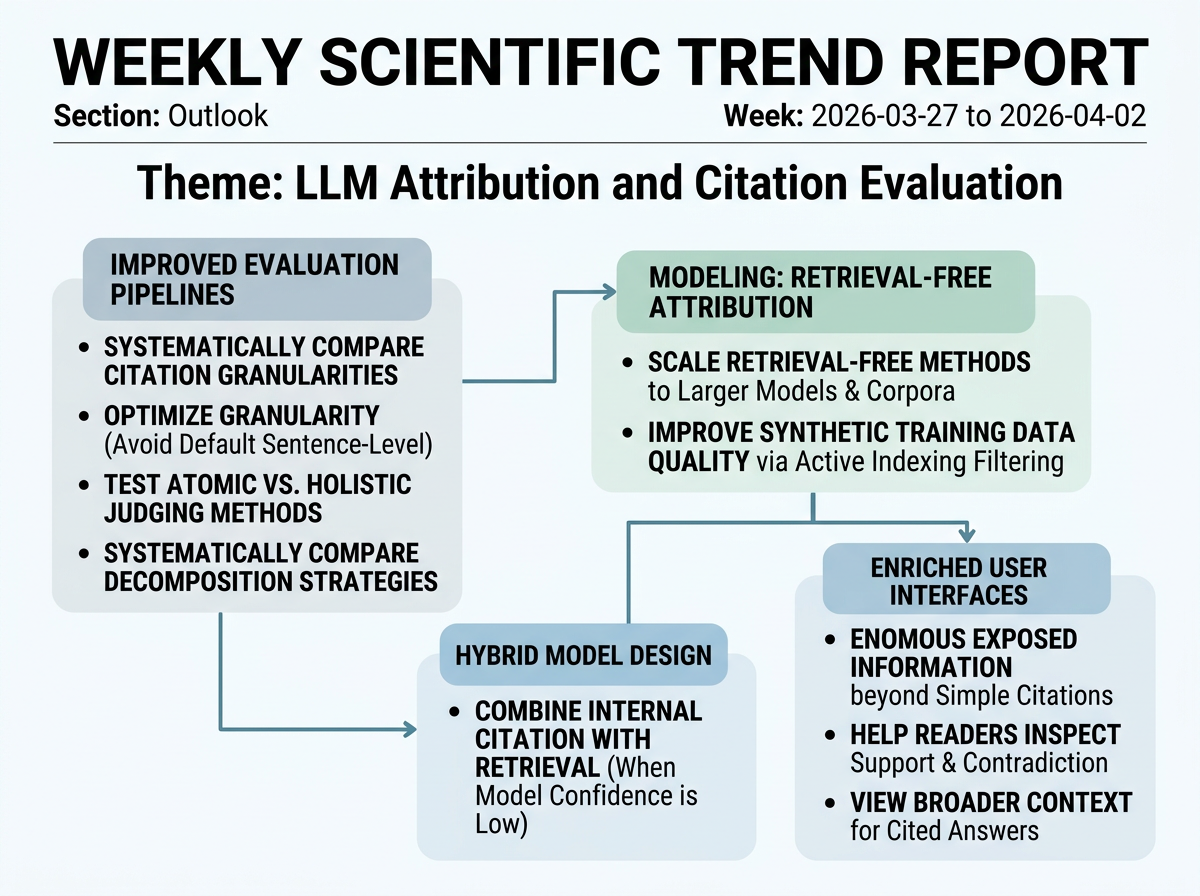 WEEKLY SCIENTIFIC TREND REPORT

Section: Outlook

Week: 2026-03-27 to 2026-04-02

Theme: LLM Attribution and Citation Evaluation

IMPROVED EVALUATION PIPELINES

- SYSTEMATICALLY COMPARE CITATION GRANULARITIES
- OPTIMIZE GRANULARITY (Avoid Default Sentence-Level)
- TEST ATOMIC VS. HOLISTIC JUDGING METHODS
- SYSTEMATICALLY COMPARE DECOMPOSITION STRATEGIES

MODELING: RETRIEVAL-FREE ATTRIBUTION

- SCALE RETRIEVAL-FREE METHODS to Larger Models & Corpora
- IMPROVE SYNTHETIC TRAINING DATA QUALITY via Active Indexing Filtering

HYBRID MODEL DESIGN

- COMBINE INTERNAL CITATION WITH RETRIEVAL (When Model Confidence is Low)

ENRICHED USER INTERFACES

- ENOMOUS EXPOSED INFORMATION beyond Simple Citations
- HELP READERS INSPECT Support & Contradiction
- VIEW BROADER CONTEXT for Cited Answers